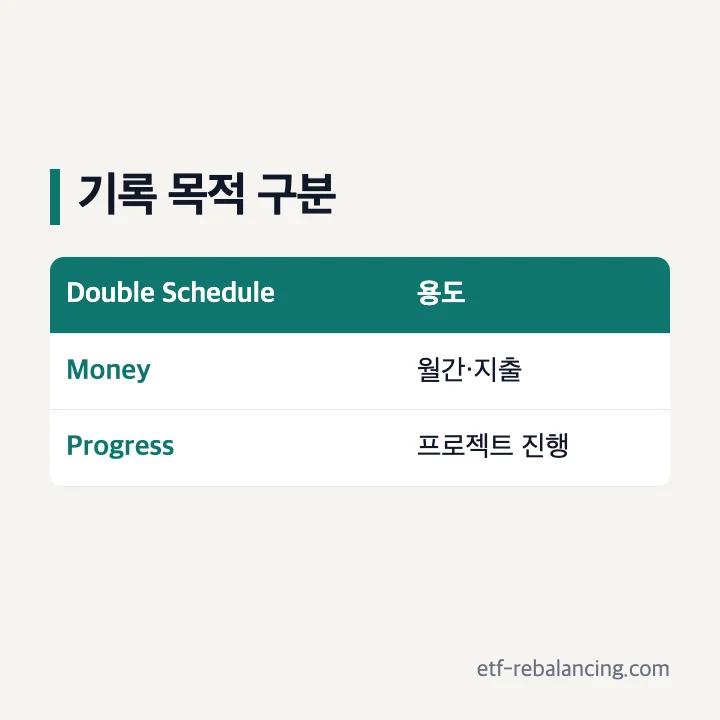 기록 목적 구분

| Double Schedule | 용도 |
|---|---|
| Money | 월간·지출 |
| Progress | 프로젝트 진행 |

etf-rebalancing.com